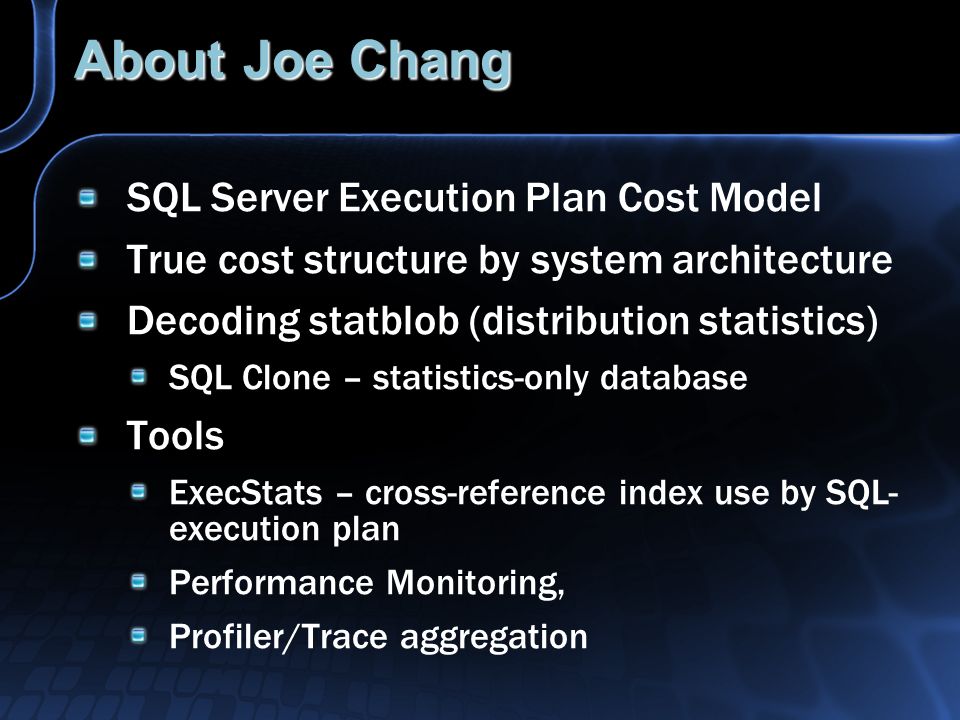 About Joe Chang

SQL Server Execution Plan Cost Model

True cost structure by system architecture

Decoding statblob (distribution statistics)

SQL Clone – statistics-only database

Tools

ExecStats – cross-reference index use by SQL-execution plan

Performance Monitoring,

Profiler/Trace aggregation